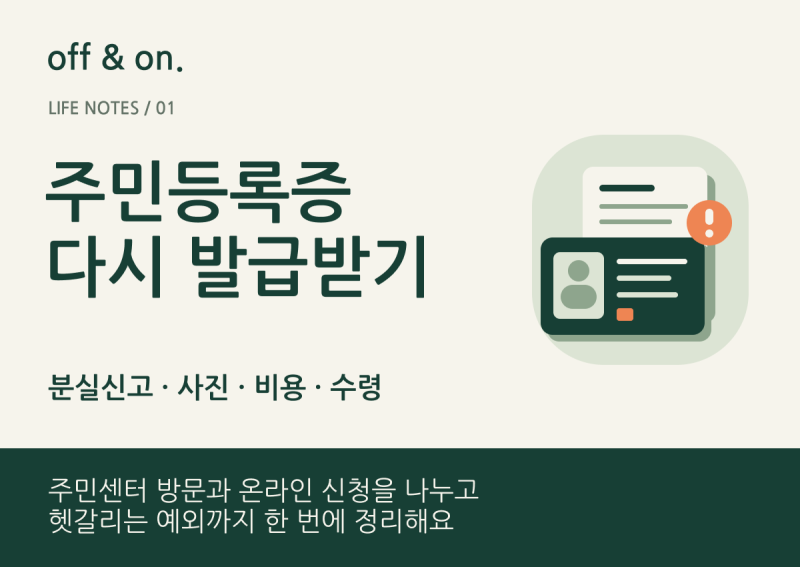 off & on.

LIFE NOTES / 01

주민등록증
다시 발급받기

분실신고 · 사진 · 비용 · 수령

주민센터 방문과 온라인 신청을 나누고
헷갈리는 예외까지 한 번에 정리해요